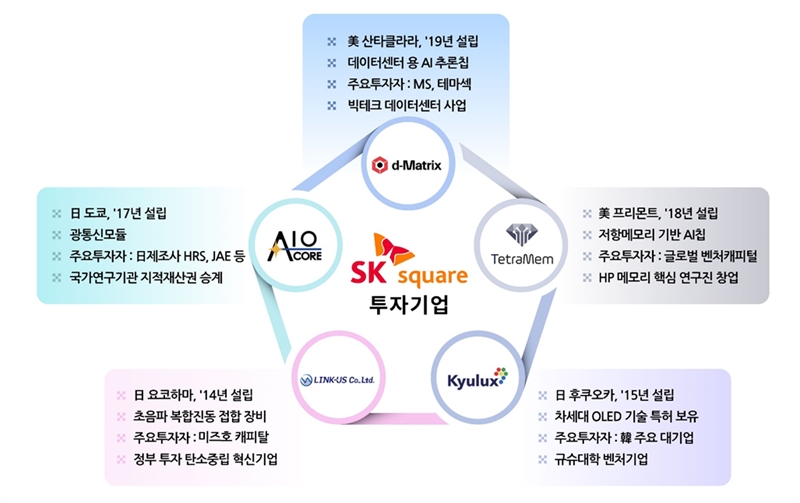 美 산타클라라, '19년 설립
데이터센터 용 AI 추론칩
주요투자자 : MS, 테마섹
빅테크 데이터센터 사업

d-Matrix

日 도쿄, '17년 설립
광통신모듈
주요투자자 : 日제조사 HRS, JAE 등
국가연구기관 지적재산권 승계

AIO CORE

SK square
투자기업

TetraMem

美 프리몬트, '18년 설립
저항메모리 기반 AI칩
주요투자자 : 글로벌 벤처캐피털
HP 메모리 핵심 연구진 창업

LINK-US Co.,Ltd.

Kyulux

日 요코하마, '14년 설립
초음파 복합진동 접합 장비
주요투자자 : 미즈호 캐피탈
정부 투자 탄소중립 혁신기업

日 후쿠오카, '15년 설립
차세대 OLED 기술 특허 보유
주요투자자 : 韓 주요 대기업
규슈대학 벤처기업